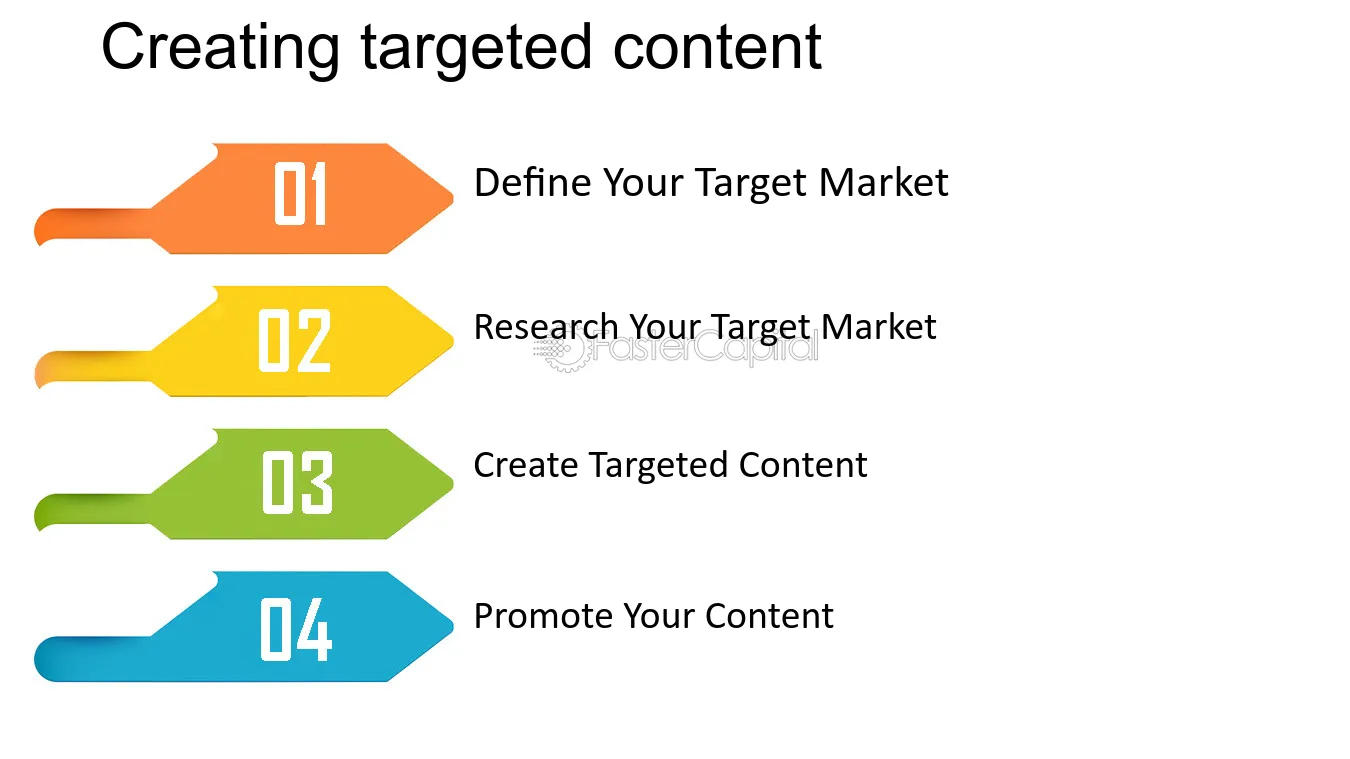 Creating targeted content

01

Define Your Target Market

02

Research Your Target Market

03

Create Targeted Content

04

Promote Your Content

FasterCapital